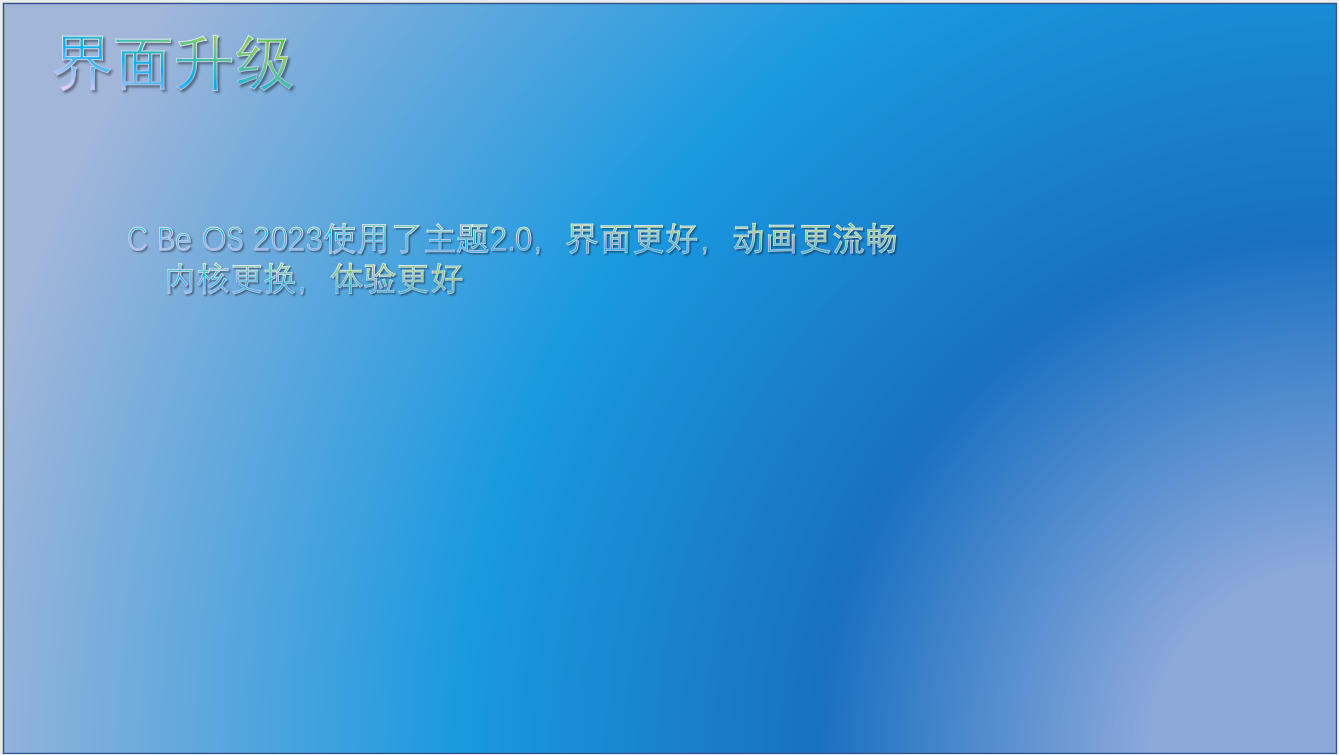 界面升级

C Be OS 2023使用了主题2.0，界面更好，动画更流畅
内核更换，体验更好